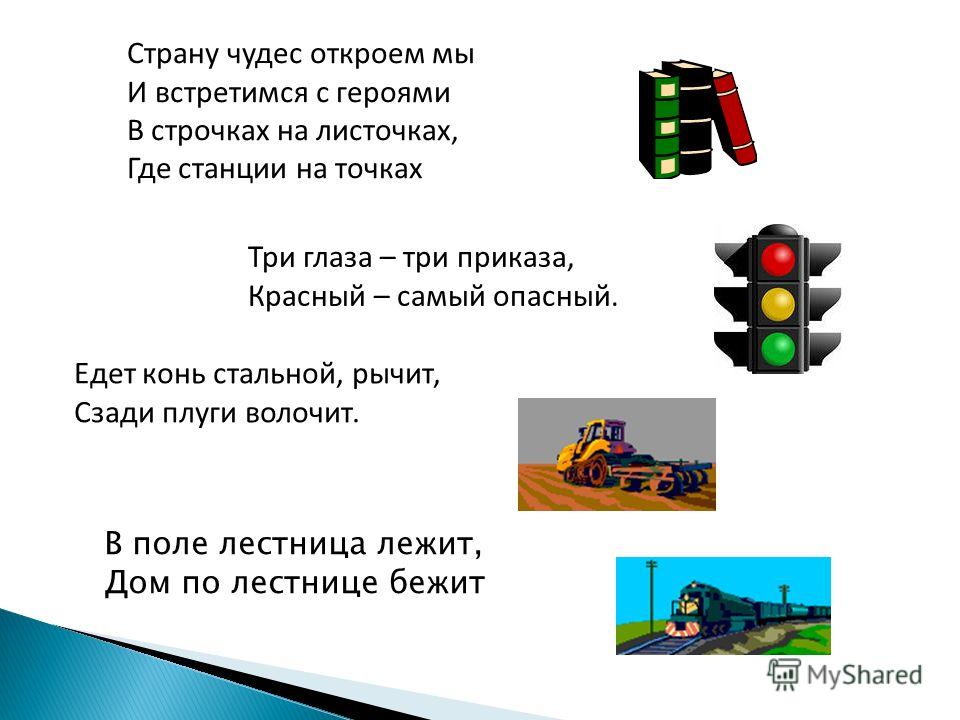 Страну чудес откроем мы
И встретимся с героями
В строчках на листочках,
Где станции на точках

Три глаза – три приказа,
Красный – самый опасный.

Едет конь стальной, рычит,
Сзади плуги волочит.

В поле лестница лежит,
Дом по лестнице бежит

MyShared